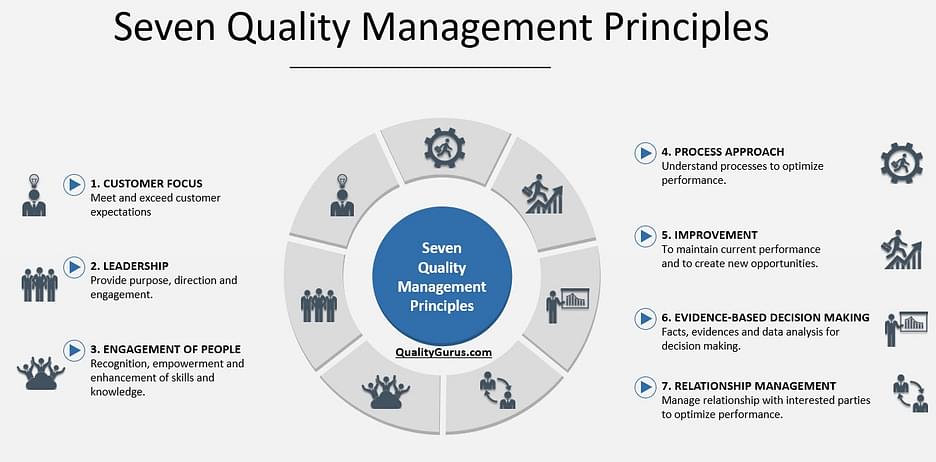 Seven Quality Management Principles

1. CUSTOMER FOCUS
Meet and exceed customer expectations

2. LEADERSHIP
Provide purpose, direction and engagement.

3. ENGAGEMENT OF PEOPLE
Recognition, empowerment and enhancement of skills and knowledge.

Seven Quality Management Principles

QualityGurus.com

4. PROCESS APPROACH
Understand processes to optimize performance.

5. IMPROVEMENT
To maintain current performance and to create new opportunities.

6. EVIDENCE-BASED DECISION MAKING
Facts, evidences and data analysis for decision making.

7. RELATIONSHIP MANAGEMENT
Manage relationship with interested parties to optimize performance.